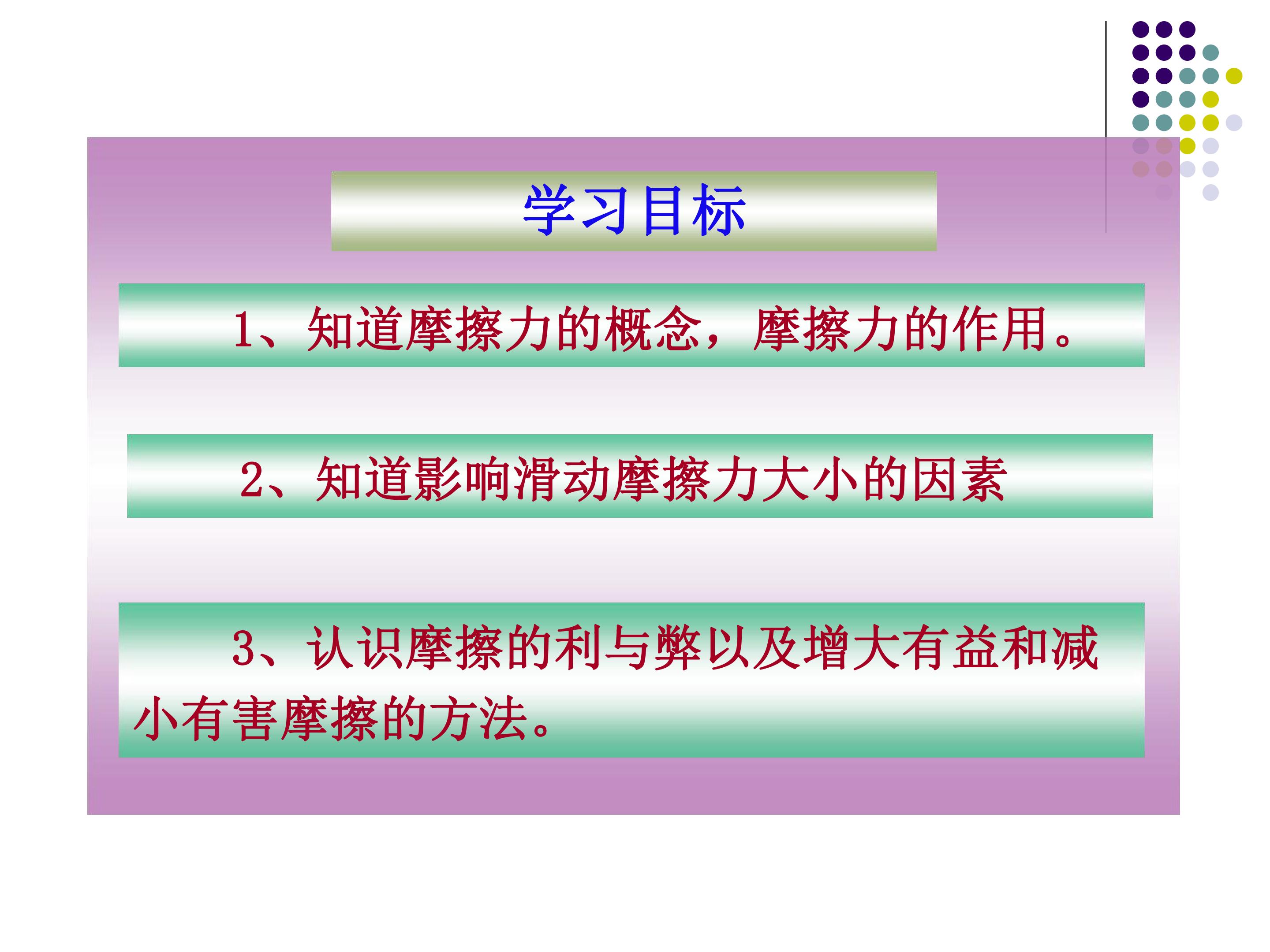 学习目标

1、知道摩擦力的概念，摩擦力的作用。

2、知道影响滑动摩擦力大小的因素

3、认识摩擦的利与弊以及增大有益和减小有害摩擦的方法。